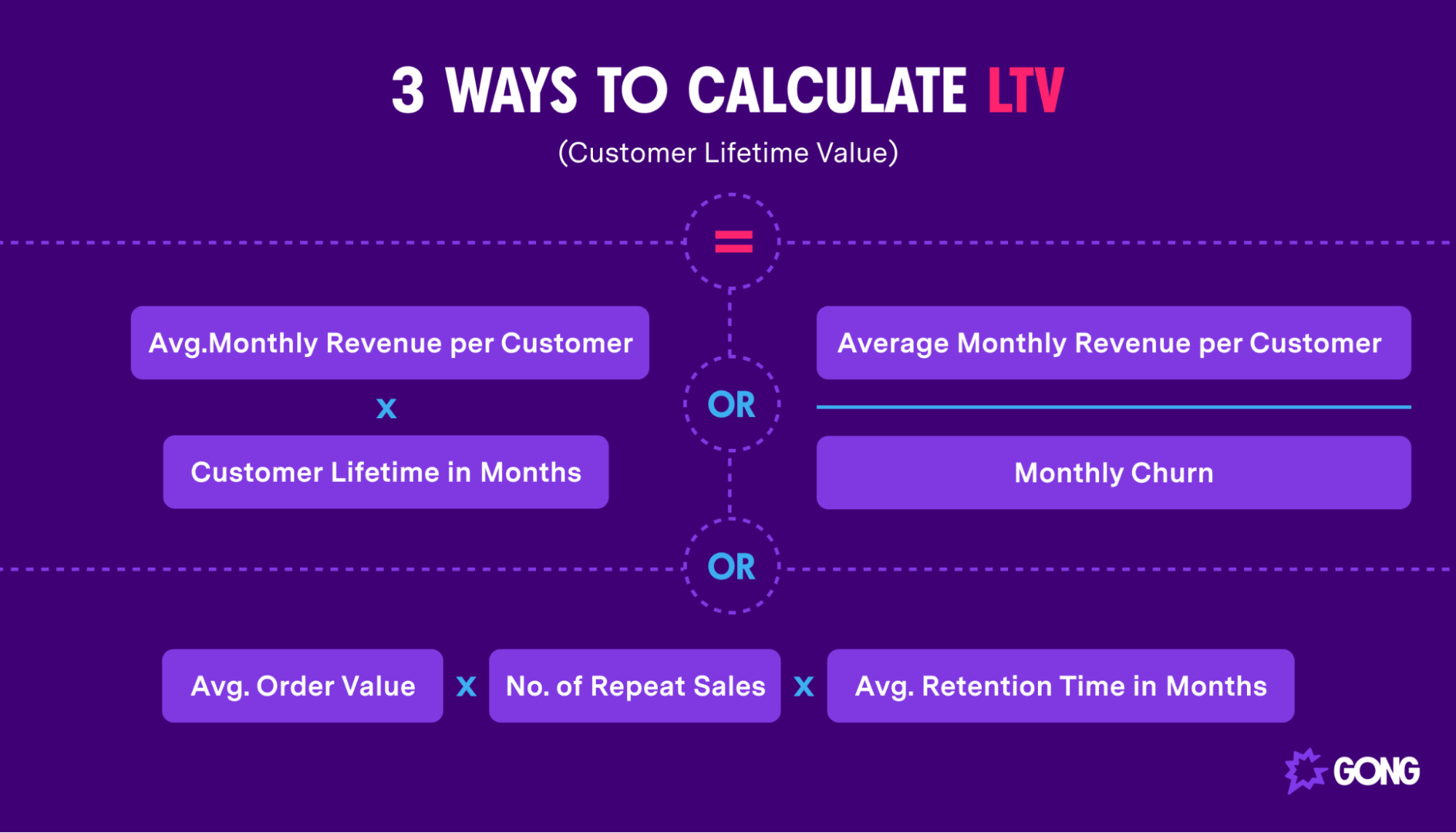 3 WAYS TO CALCULATE LTV

(Customer Lifetime Value)

=

Avg.Monthly Revenue per Customer

x

Customer Lifetime in Months

OR

Average Monthly Revenue per Customer

Monthly Churn

OR

Avg. Order Value x No. of Repeat Sales x Avg. Retention Time in Months

GONG